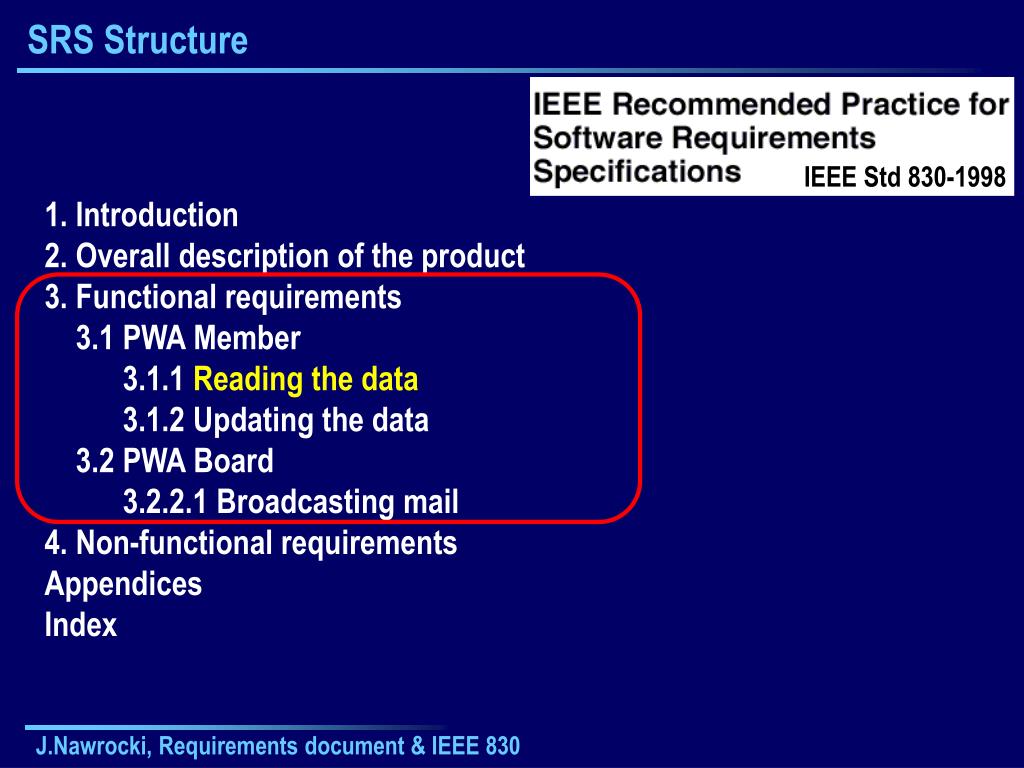 SRS Structure

IEEE Recommended Practice for Software Requirements Specifications

IEEE Std 830-1998

1. Introduction
2. Overall description of the product
3. Functional requirements
3.1 PWA Member
3.1.1 Reading the data
3.1.2 Updating the data
3.2 PWA Board
3.2.2.1 Broadcasting mail
4. Non-functional requirements
Appendices
Index

J.Nawrocki, Requirements document & IEEE 830